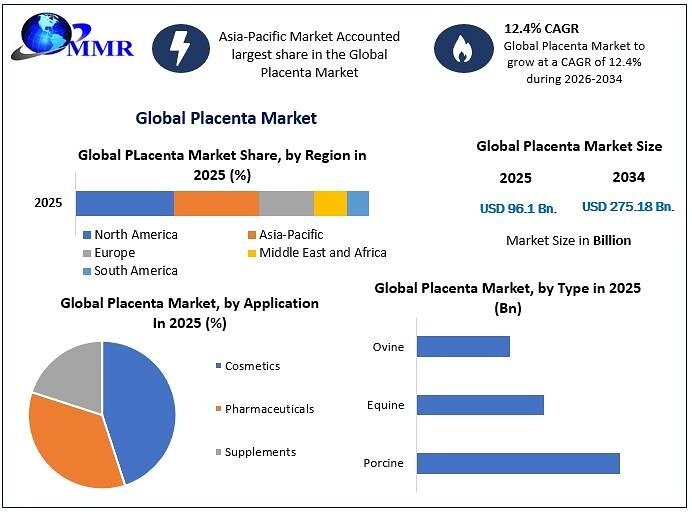 MMR

Asia-Pacific Market Accounted largest share in the Global Placenta Market

12.4% CAGR
Global Placenta Market to grow at a CAGR of 12.4% during 2026-2034

Global Placenta Market

Global PLacenta Market Share, by Region in 2025 (%)

2025

North America
Asia-Pacific
Europe
Middle East and Africa
South America

Global Placenta Market Size

2025
2034
USD 96.1 Bn.
USD 275.18 Bn.

Market Size in Billion

Global Placenta Market, by Application In 2025 (%)

Cosmetics
Pharmaceuticals
Supplements

Global Placenta Market, by Type in 2025 (Bn)

Ovine
Equine
Porcine